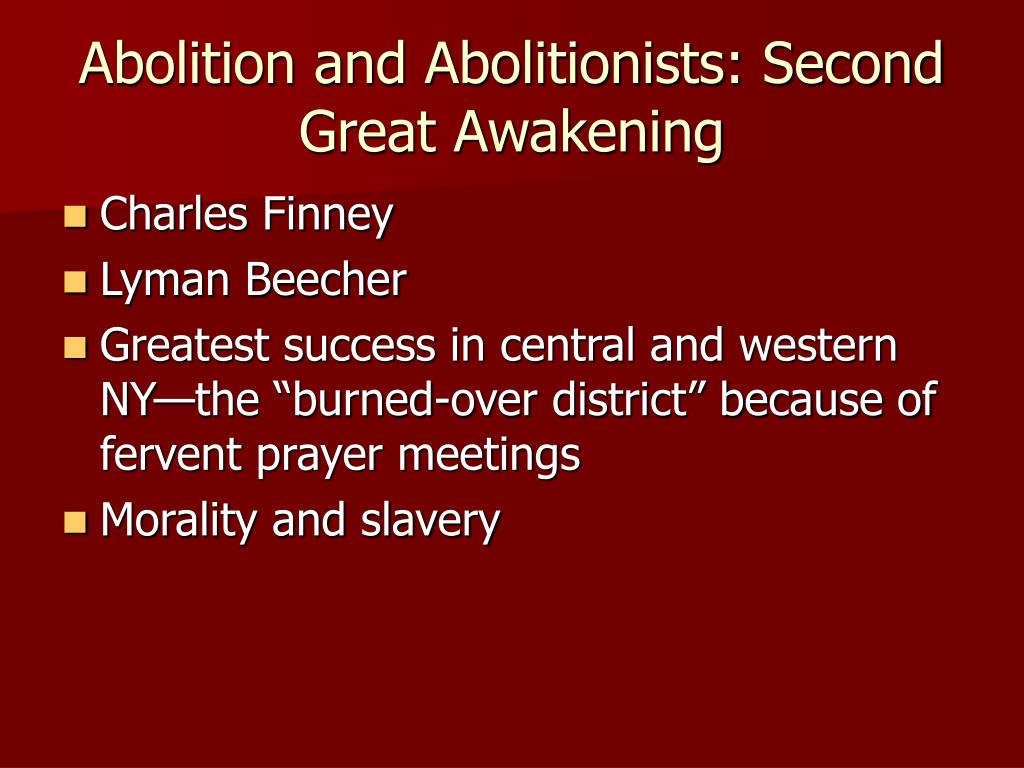 Abolition and Abolitionists: Second Great Awakening

- Charles Finney
- Lyman Beecher
- Greatest success in central and western NY—the “burned-over district” because of fervent prayer meetings
- Morality and slavery